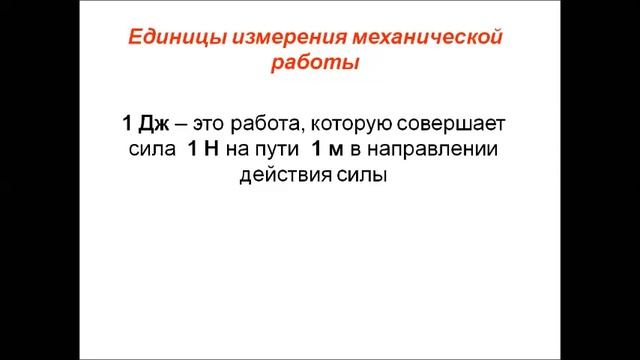 Единицы измерения механической работы

1 Дж – это работа, которую совершает сила 1 Н на пути 1 м в направлении действия силы